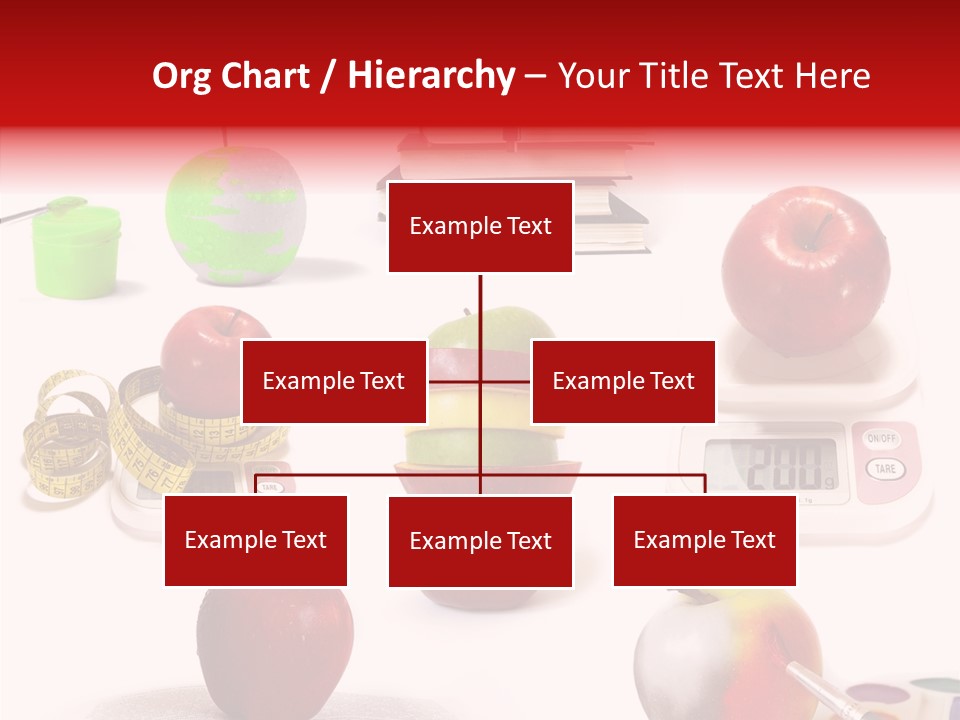 Org Chart / Hierarchy – Your Title Text Here

Example Text

Example Text

Example Text

Example Text

Example Text

Example Text

ON/OFF

TARE

200g

TARE